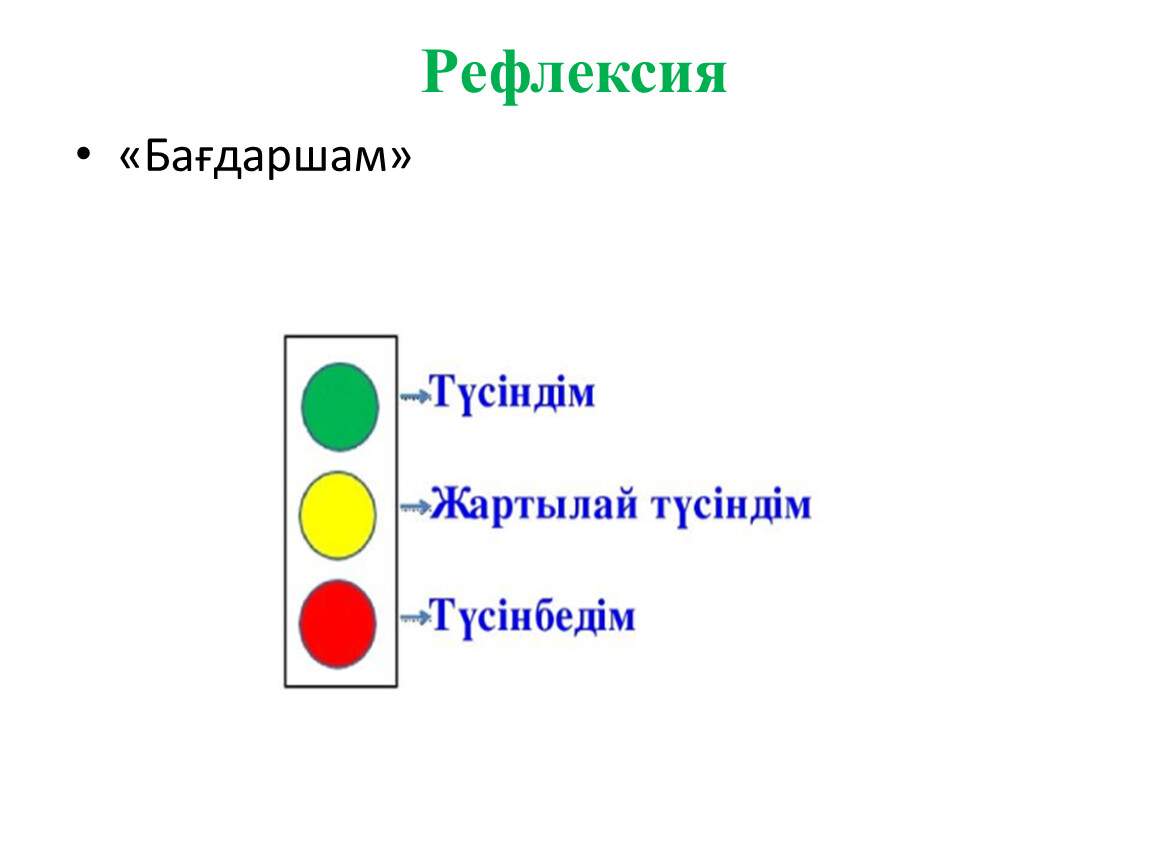 Рефлексия

• «Бағдаршам»

Түсіндім

Жартылай түсіндім

Түсінбедім